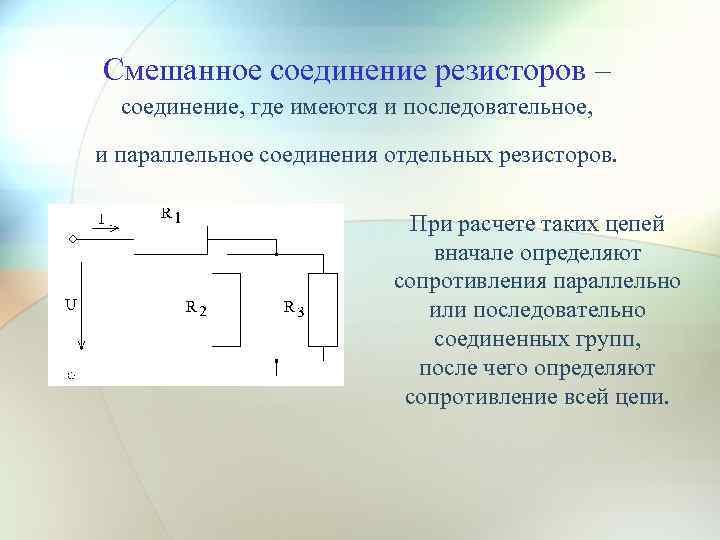 Смешанное соединение резисторов – соединение, где имеются и последовательное,

и параллельное соединения отдельных резисторов.

I

$R_1$

U

$R_2$

$R_3$

При расчете таких цепей вначале определяют сопротивления параллельно или последовательно соединенных групп, после чего определяют сопротивление всей цепи.